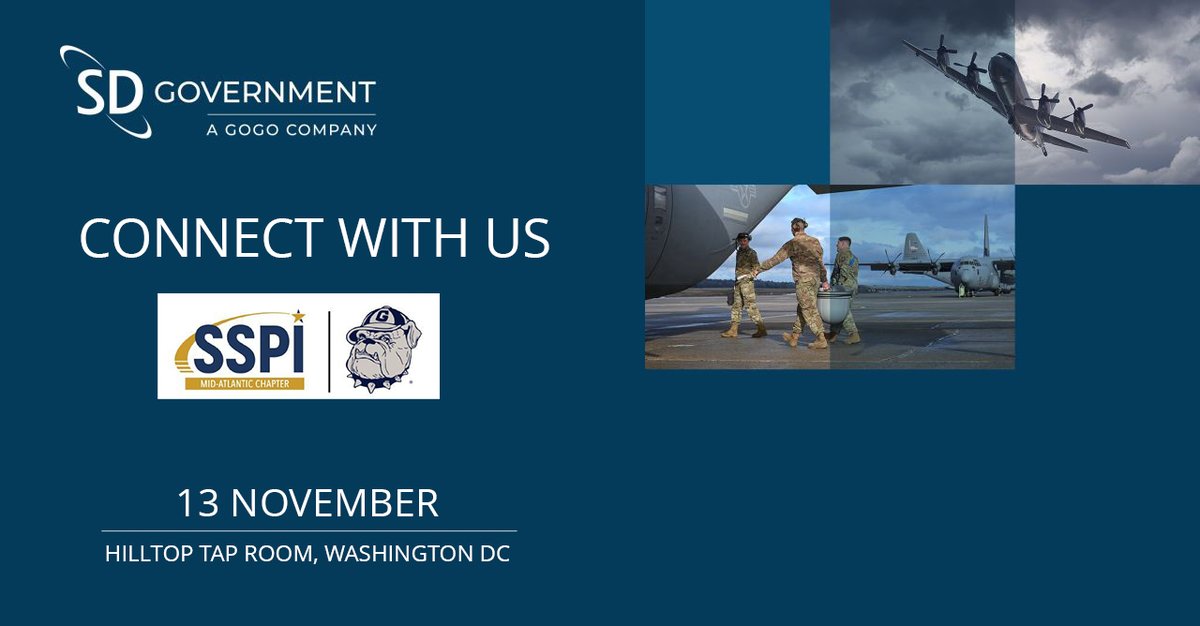 SD GOVERNMENT
A GOGO COMPANY

CONNECT WITH US

SSPI
MID-ATLANTIC CHAPTER

G

13 NOVEMBER

HILLTOP TAP ROOM, WASHINGTON DC